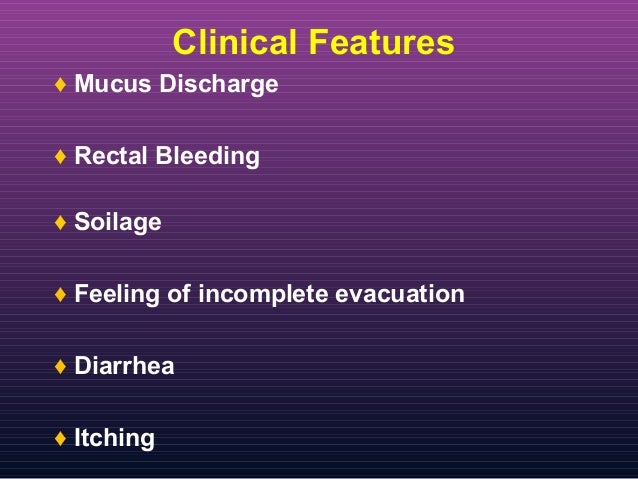 Clinical Features

♦ Mucus Discharge

♦ Rectal Bleeding

♦ Soilage

♦ Feeling of incomplete evacuation

♦ Diarrhea

♦ Itching